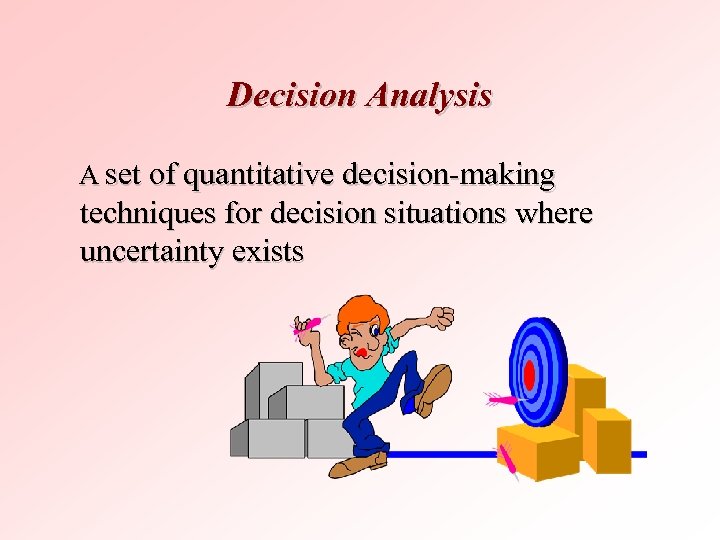 Decision Analysis

A set of quantitative decision-making techniques for decision situations where uncertainty exists